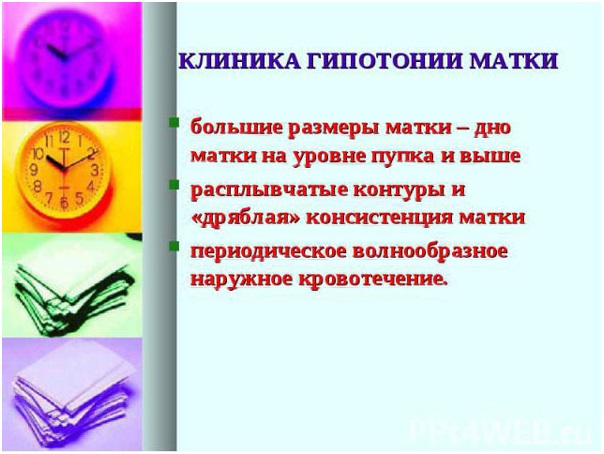 КЛИНИКА ГИПОТОНИИ МАТКИ

- большие размеры матки – дно матки на уровне пупка и выше
- расплывчатые контуры и «дряблая» консистенция матки
- периодическое волнообразное наружное кровотечение.

PPt4WEB.ru